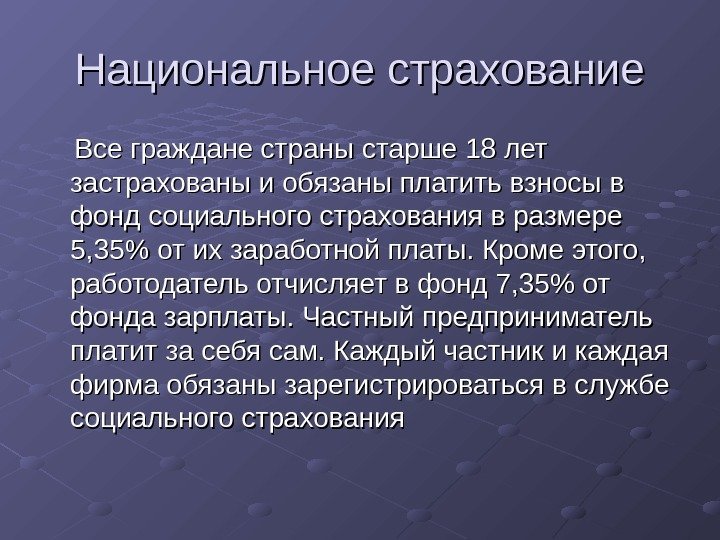 Национальное страхование

Все граждане страны старше 18 лет застрахованы и обязаны платить взносы в фонд социального страхования в размере 5,35% от их заработной платы. Кроме этого, работодатель отчисляет в фонд 7,35% от фонда зарплаты. Частный предприниматель платит за себя сам. Каждый частник и каждая фирма обязаны зарегистрироваться в службе социального страхования